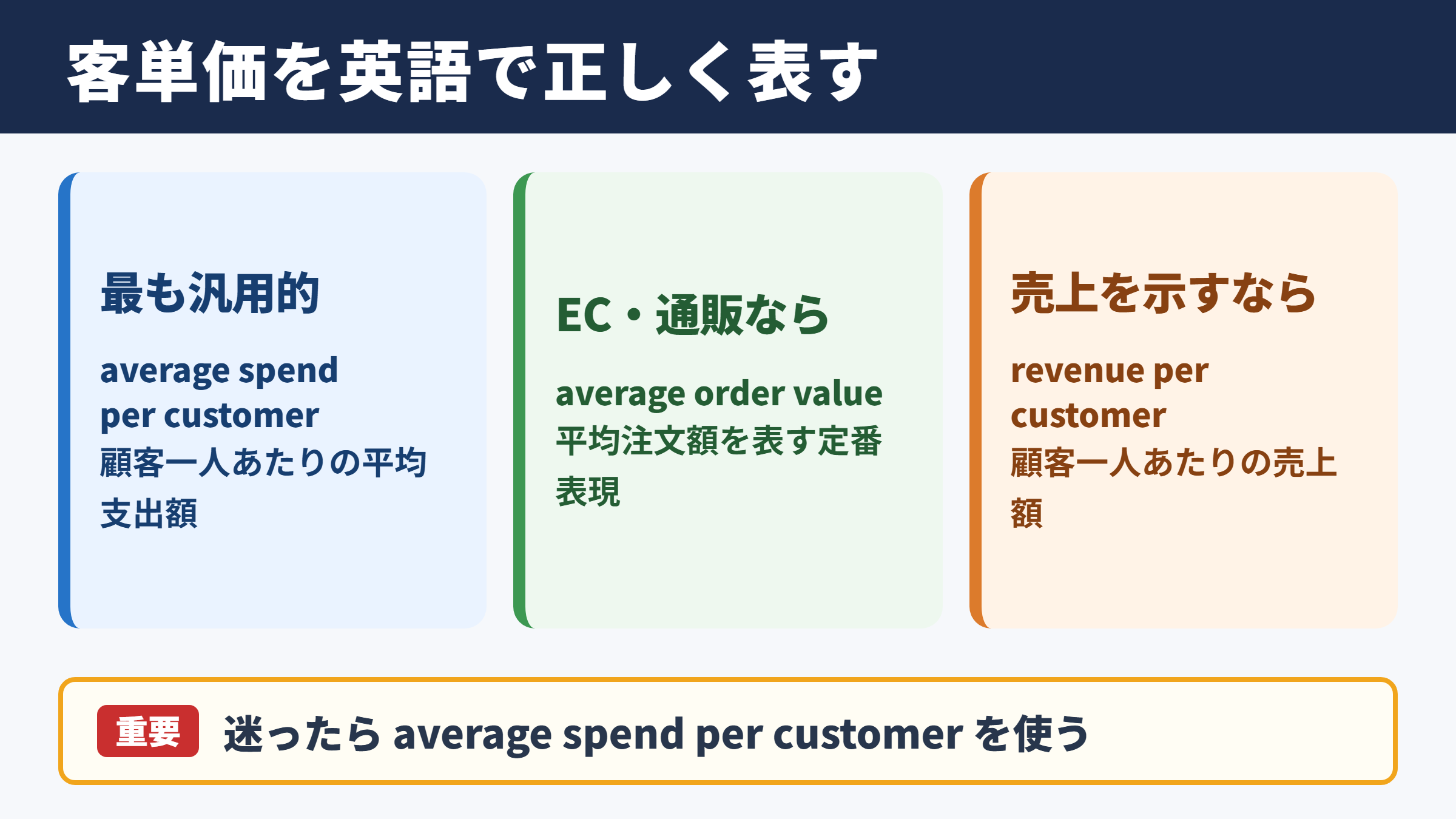 客単価を英語で正しく表す

最も汎用的

average spend per customer
顧客一人あたりの平均支出額

EC・通販なら

average order value
平均注文額を表す定番表現

売上を示すなら

revenue per customer
顧客一人あたりの売上額

重要 迷ったら average spend per customer を使う